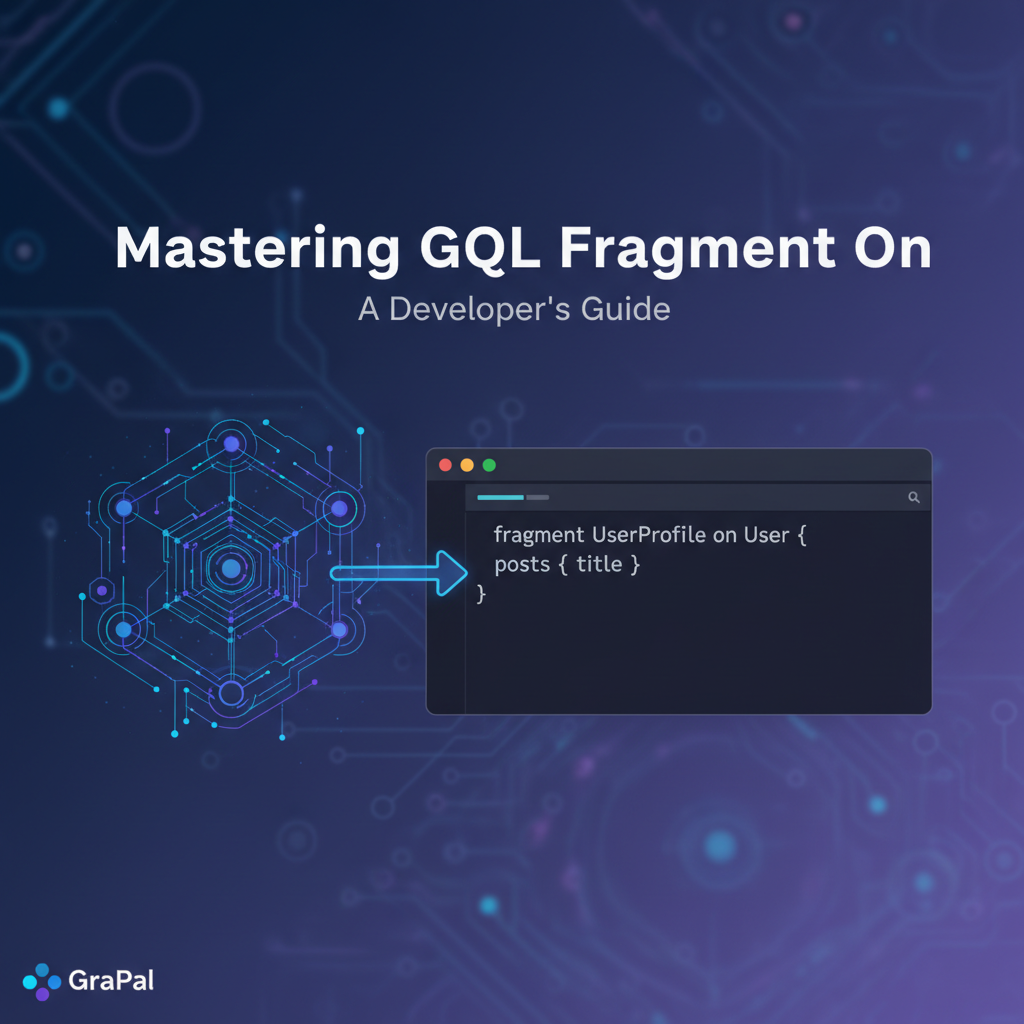 Mastering GQL Fragment On

A Developer's Guide

fragment UserProfile on User {
posts { title }
}

GraPal